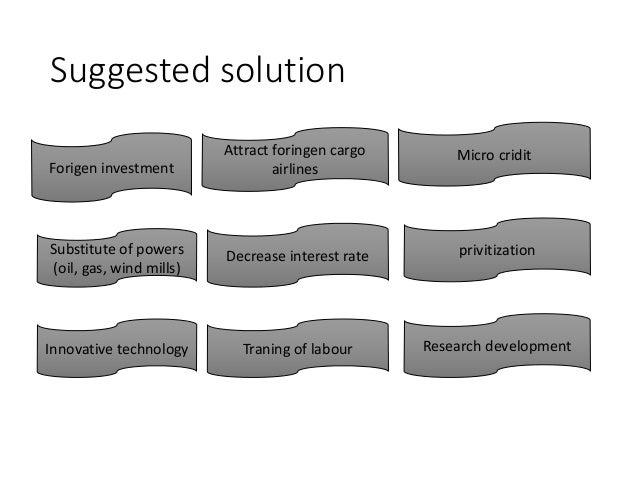 Suggested solution

Forigen investment

Attract foringen cargo airlines

Micro cridit

Substitute of powers (oil, gas, wind mills)

Decrease interest rate

privitization

Innovative technology

Traning of labour

Research development